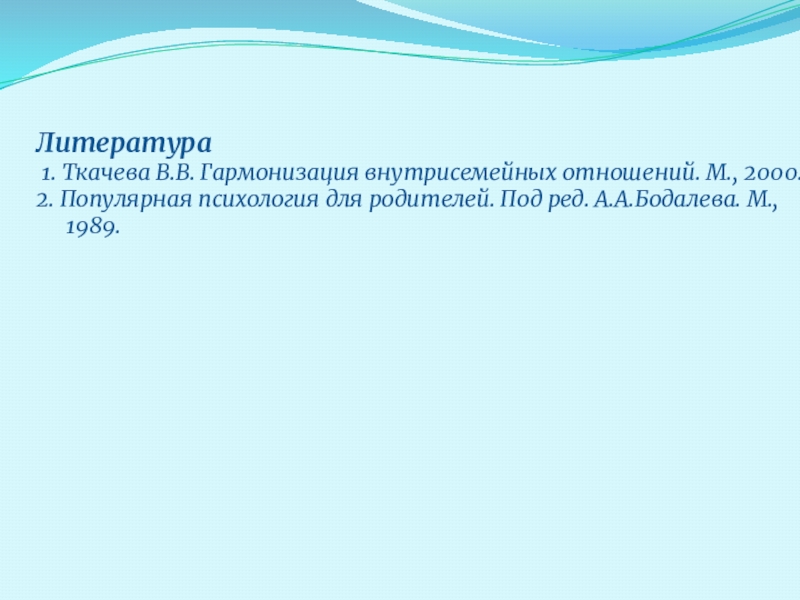 Литература

1. Ткачева В.В. Гармонизация внутрисемейных отношений. М., 2000.

2. Популярная психология для родителей. Под ред. А.А.Бодалева. М., 1989.